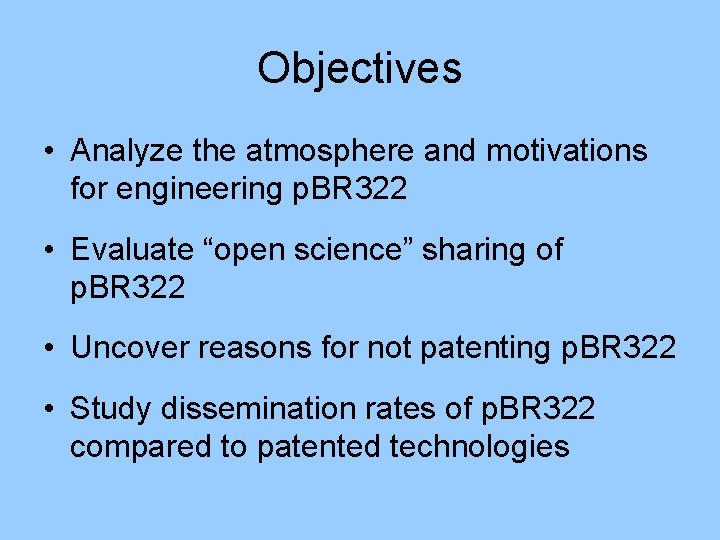 Objectives

• Analyze the atmosphere and motivations for engineering pBR322

• Evaluate “open science” sharing of pBR322

• Uncover reasons for not patenting pBR322

• Study dissemination rates of pBR322 compared to patented technologies